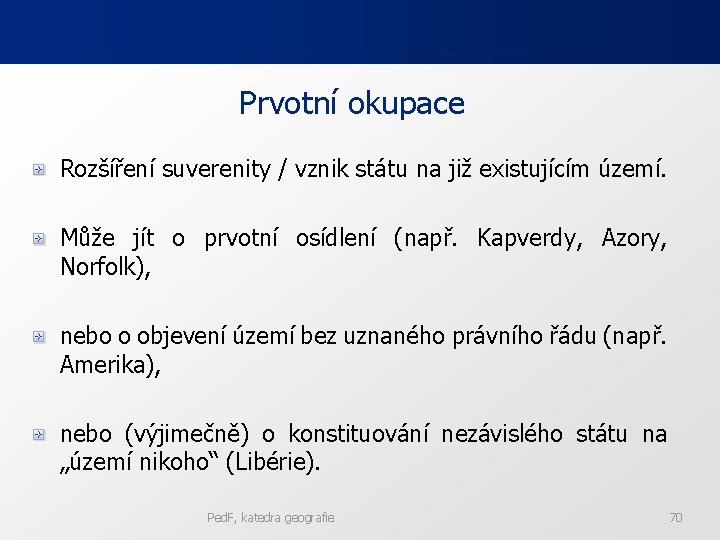 Prvotní okupace

Rozšíření suverenity / vznik státu na již existujícím území.

Může jít o prvotní osídlení (např. Kapverdy, Azory, Norfolk),

nebo o objevení území bez uznaného právního řádu (např. Amerika),

nebo (výjimečně) o konstituování nezávislého státu na „území nikoho“ (Libérie).

PedF, katedra geografie

70